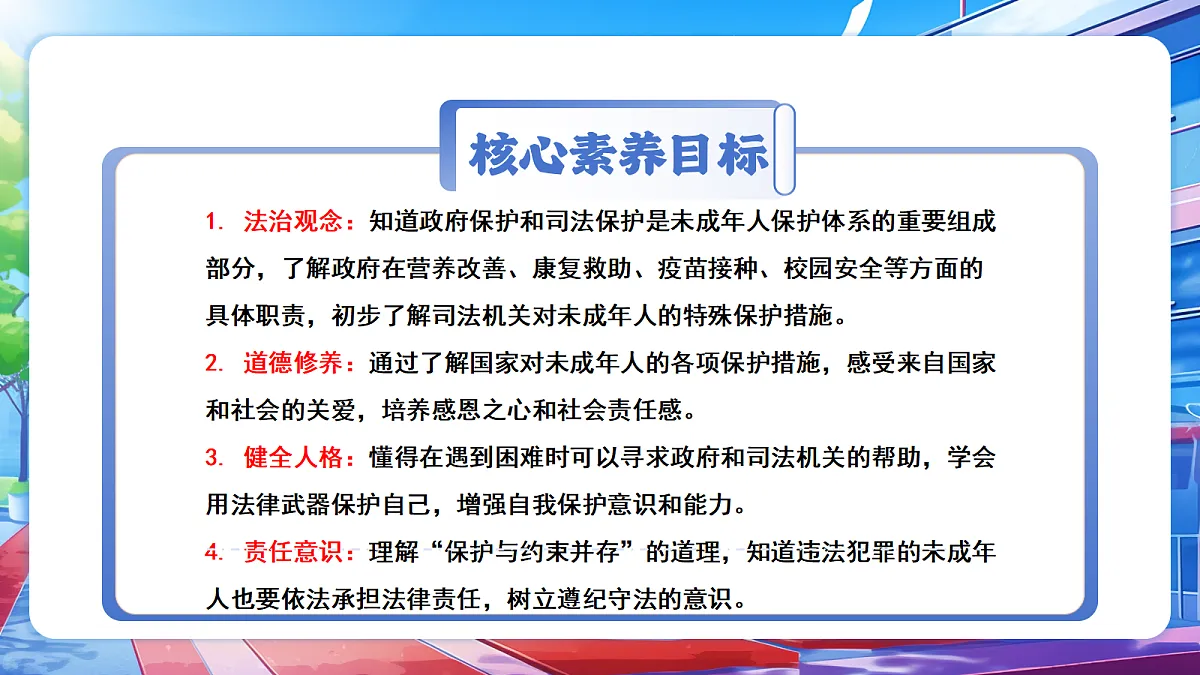 核心素养目标

1. 法治观念：知道政府保护和司法保护是未成年人保护体系的重要组成部分，了解政府在营养改善、康复救助、疫苗接种、校园安全等方面的具体职责，初步了解司法机关对未成年人的特殊保护措施。

2. 道德修养：通过了解国家对未成年人的各项保护措施，感受来自国家和社会的关爱，培养感恩之心和社会责任感。

3. 健全人格：懂得在遇到困难时可以寻求政府和司法机关的帮助，学会用法律武器保护自己，增强自我保护意识和能力。

4. 责任意识：理解“保护与约束并存”的道理，知道违法犯罪的未成年人也要依法承担法律责任，树立遵纪守法的意识。